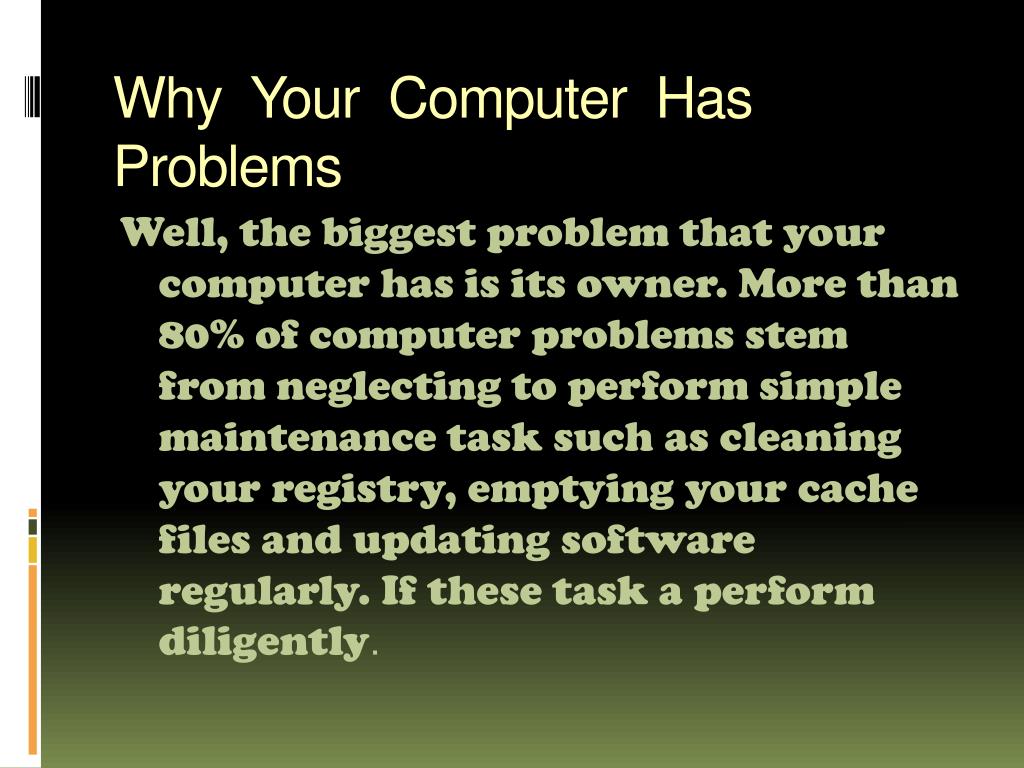 Why Your Computer Has Problems

Well, the biggest problem that your computer has is its owner. More than 80% of computer problems stem from neglecting to perform simple maintenance task such as cleaning your registry, emptying your cache files and updating software regularly. If these task a perform diligently.